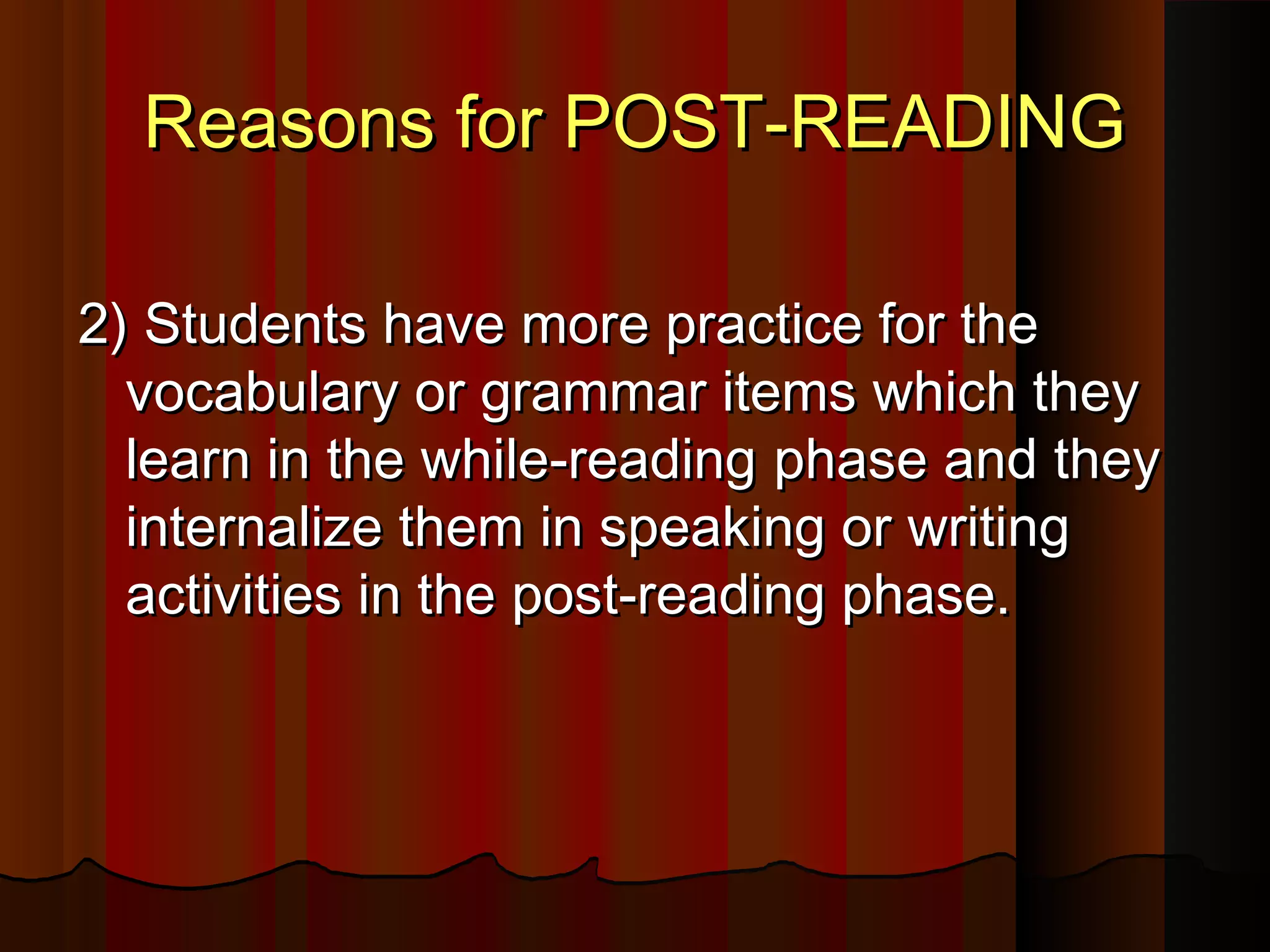 Reasons for POST-READING

2) Students have more practice for the vocabulary or grammar items which they learn in the while-reading phase and they internalize them in speaking or writing activities in the post-reading phase.